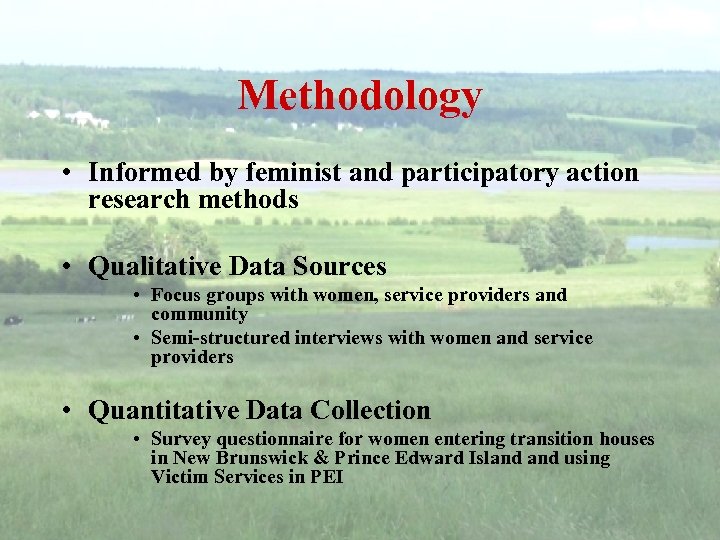 Methodology

• Informed by feminist and participatory action research methods

• Qualitative Data Sources
  • Focus groups with women, service providers and community
  • Semi-structured interviews with women and service providers

• Quantitative Data Collection
  • Survey questionnaire for women entering transition houses in New Brunswick & Prince Edward Island and using Victim Services in PEI